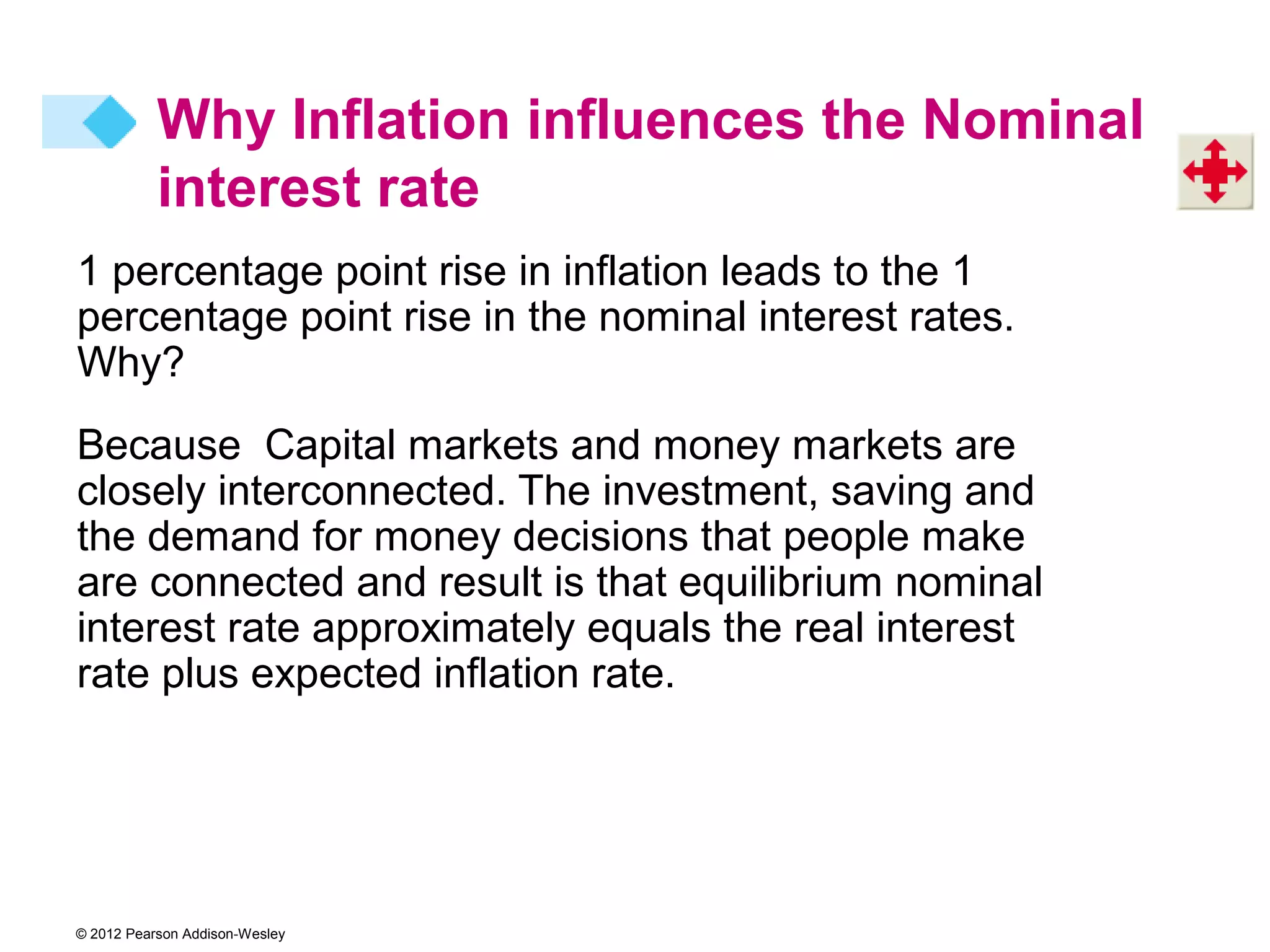 Why Inflation influences the Nominal interest rate

1 percentage point rise in inflation leads to the 1 percentage point rise in the nominal interest rates. Why?

Because  Capital markets and money markets are closely interconnected. The investment, saving and the demand for money decisions that people make are connected and result is that equilibrium nominal interest rate approximately equals the real interest rate plus expected inflation rate.

© 2012 Pearson Addison-Wesley